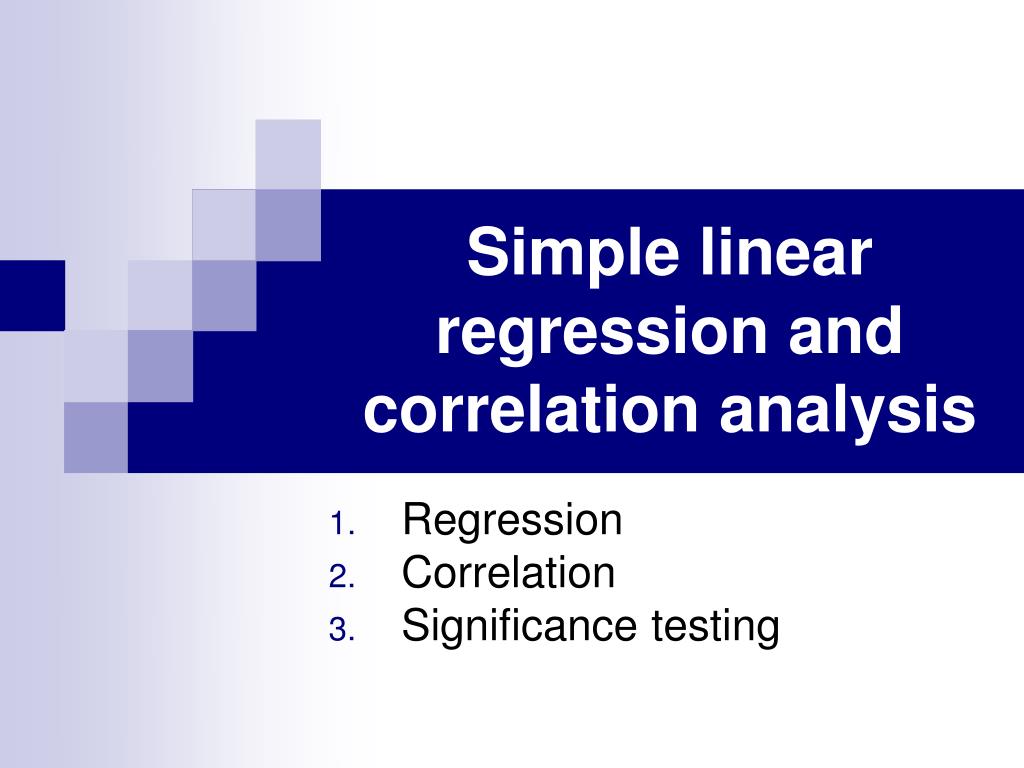 Simple linear regression and correlation analysis

1. Regression
2. Correlation
3. Significance testing